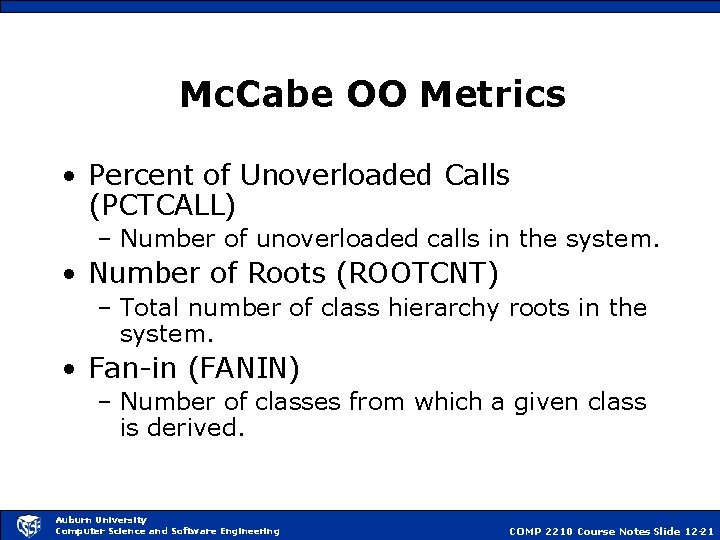 McCabe OO Metrics

• Percent of Unoverloaded Calls (PCTCALL)
– Number of unoverloaded calls in the system.
• Number of Roots (ROOTCNT)
– Total number of class hierarchy roots in the system.
• Fan-in (FANIN)
– Number of classes from which a given class is derived.

Auburn University
Computer Science and Software Engineering

COMP 2210 Course Notes Slide 12-21